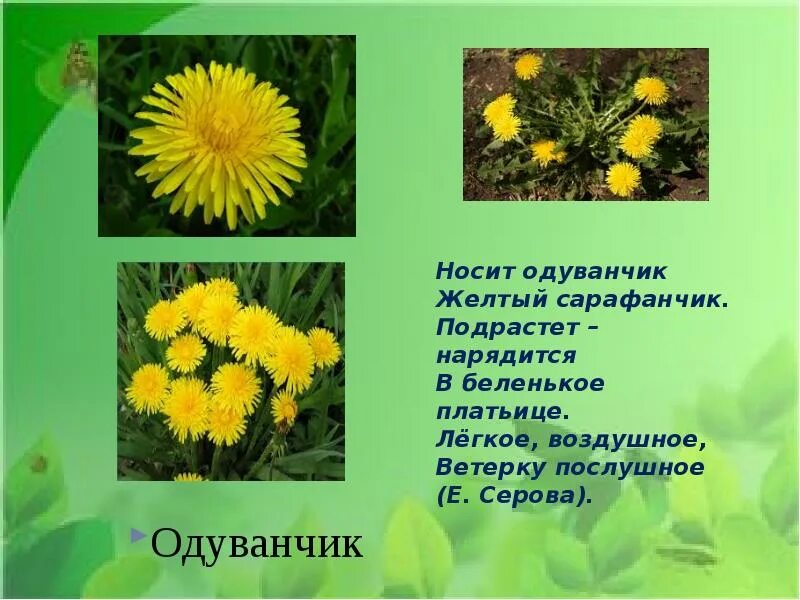 Носит одуванчик
Желтый сарафанчик.
Подрастет –
нарядится
В беленькое
платьице.
Лёгкое, воздушное,
Ветерку послушное
(Е. Серова).

Одуванчик